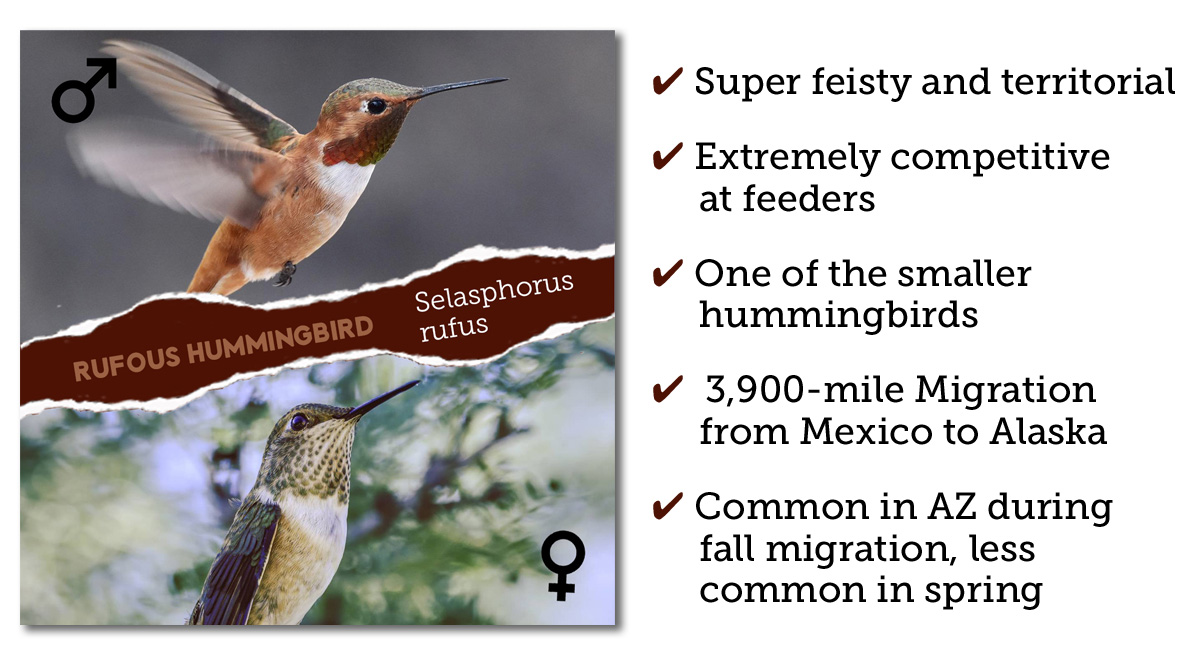 ♂

RUFOUS HUMMINGBIRD

Selasphorus rufus

♀

✔ Super feisty and territorial

✔ Extremely competitive at feeders

✔ One of the smaller hummingbirds

✔ 3,900-mile Migration from Mexico to Alaska

✔ Common in AZ during fall migration, less common in spring